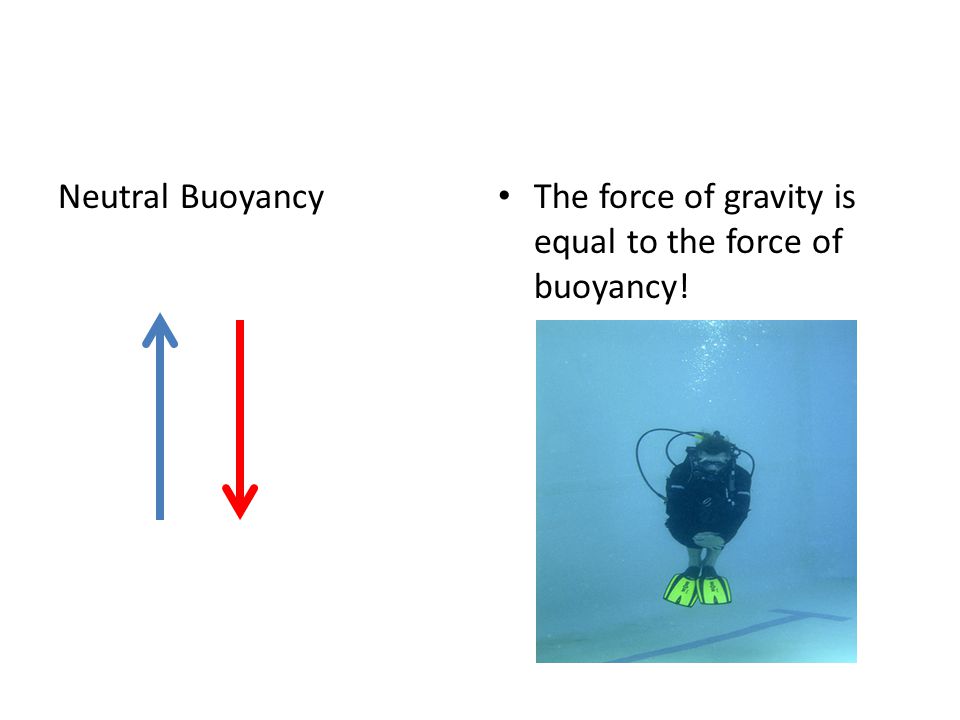 Neutral Buoyancy

• The force of gravity is equal to the force of buoyancy!